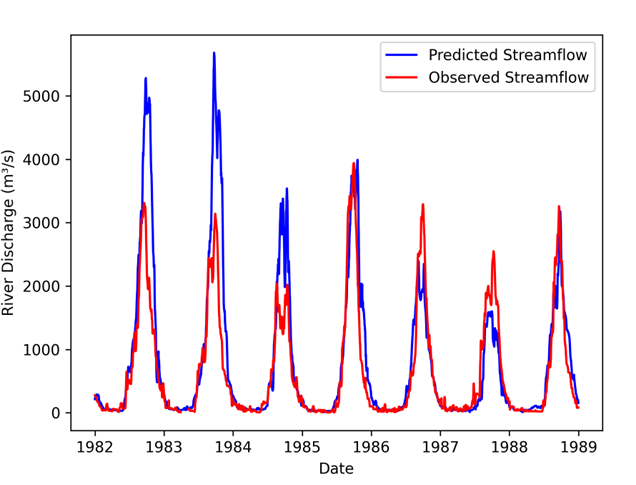 Predicted Streamflow
Observed Streamflow

River Discharge (m³/s)

5000
4000
3000
2000
1000
0

1982 1983 1984 1985 1986 1987 1988 1989

Date